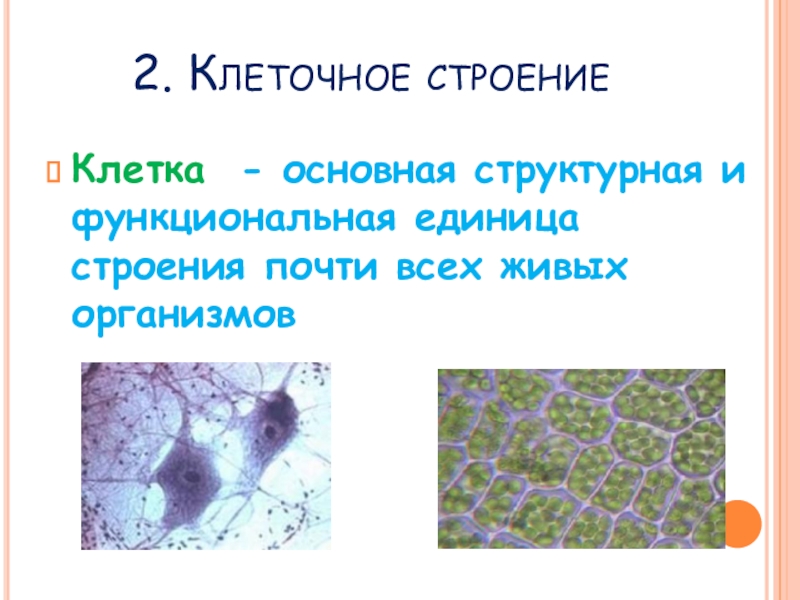 2. Клеточное строение

Клетка – основная структурная и функциональная единица строения почти всех живых организмов